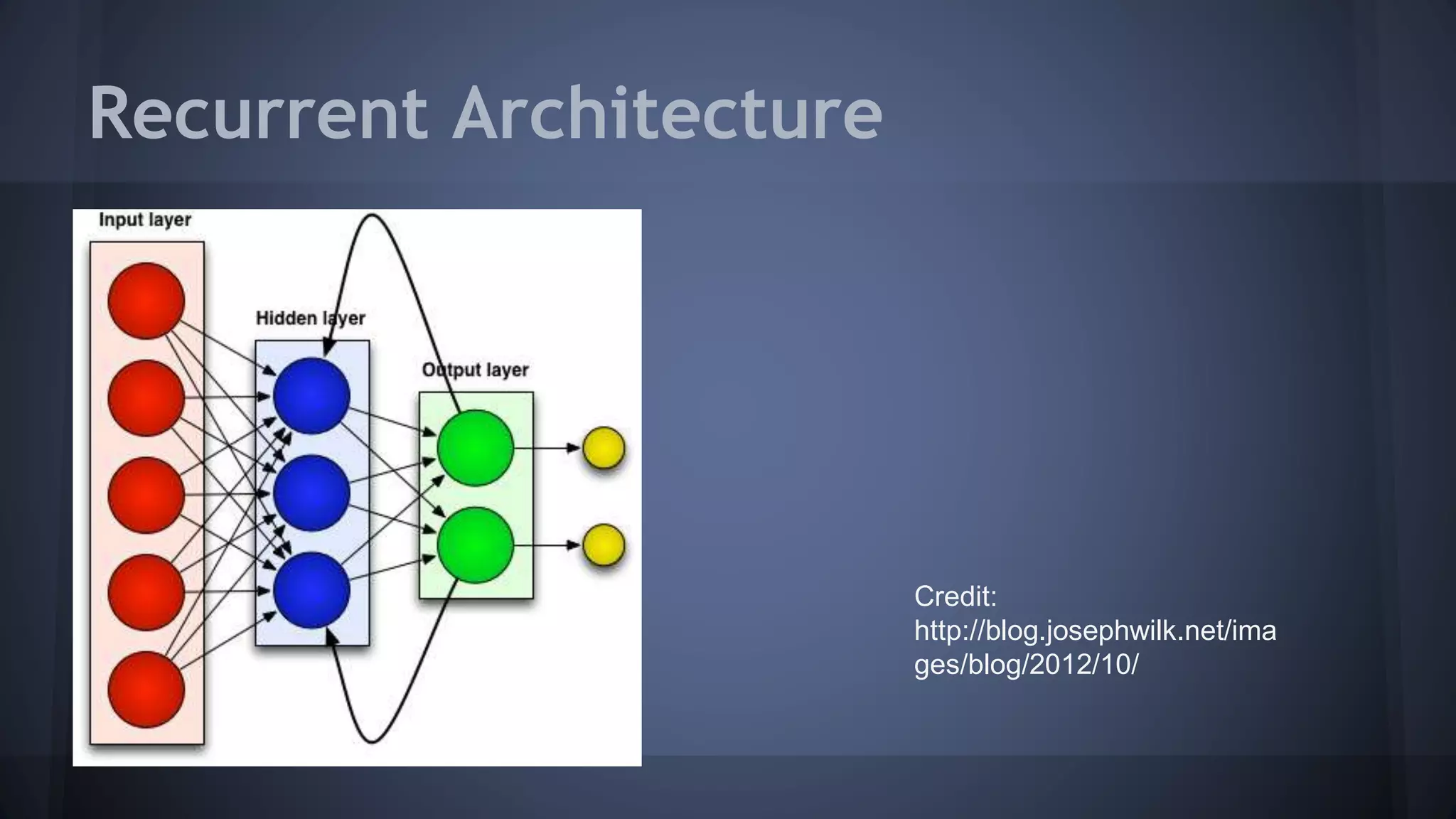 Recurrent Architecture

Input layer

Hidden layer

Output layer

Credit: http://blog.josephwilk.net/images/blog/2012/10/